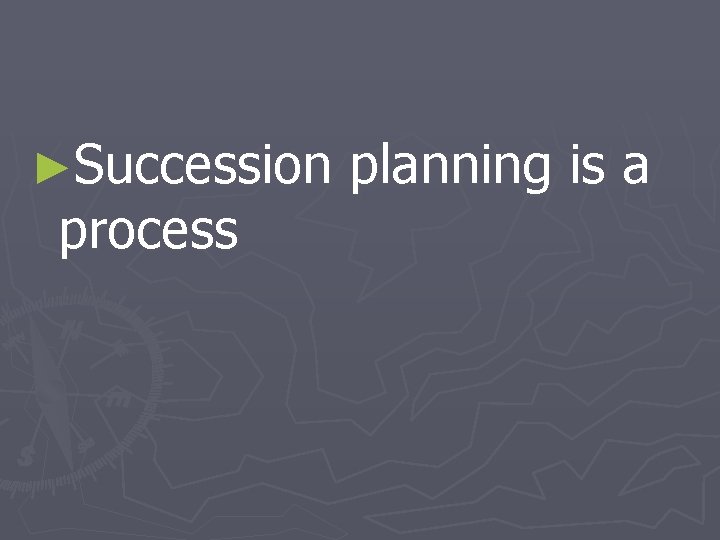 ►Succession planning is a process